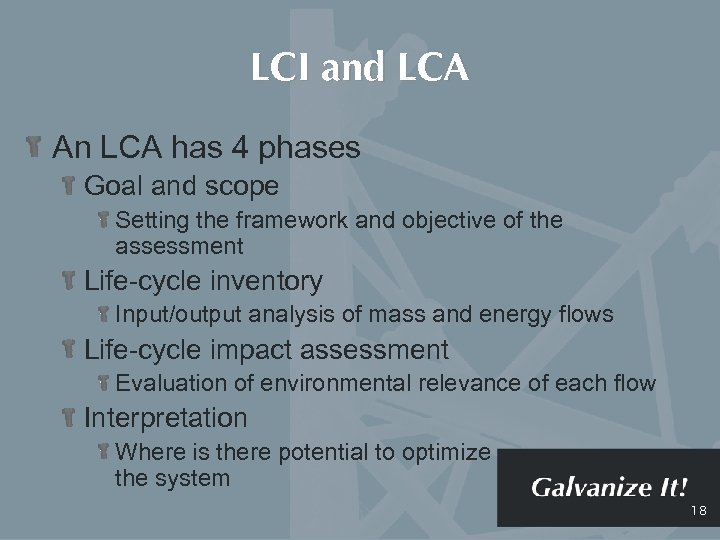 LCI and LCA

An LCA has 4 phases

Goal and scope

Setting the framework and objective of the assessment

Life-cycle inventory

Input/output analysis of mass and energy flows

Life-cycle impact assessment

Evaluation of environmental relevance of each flow

Interpretation

Where is there potential to optimize the system

Galvanize It!

18